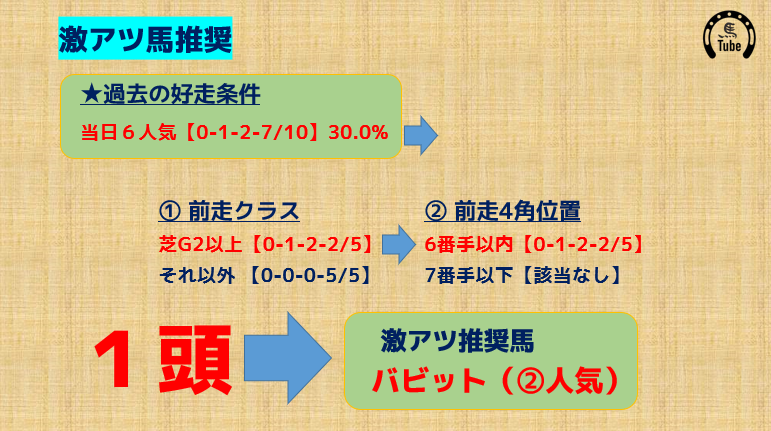 激アツ馬推奨

Tube

★過去の好走条件

当日６人気【0-1-2-7/10】30.0%

① 前走クラス

芝G2以上【0-1-2-2/5】

それ以外 【0-0-0-5/5】

② 前走4角位置

6番手以内【0-1-2-2/5】

7番手以下【該当なし】

１頭

激アツ推奨馬

バビット（②人気）